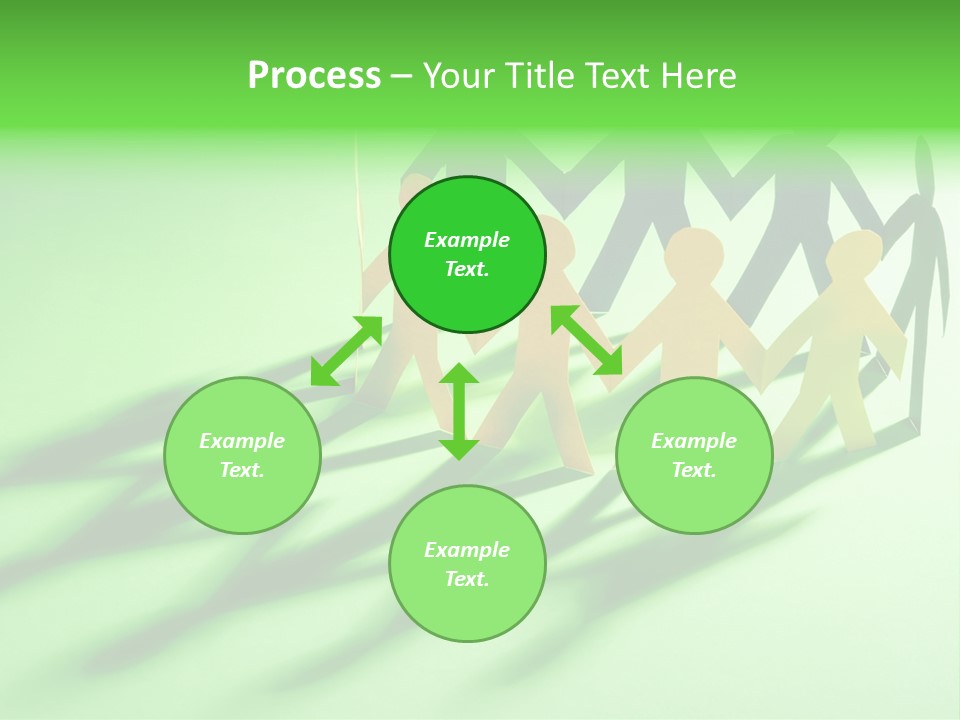 Process – Your Title Text Here

Example Text.

Example Text.

Example Text.

Example Text.